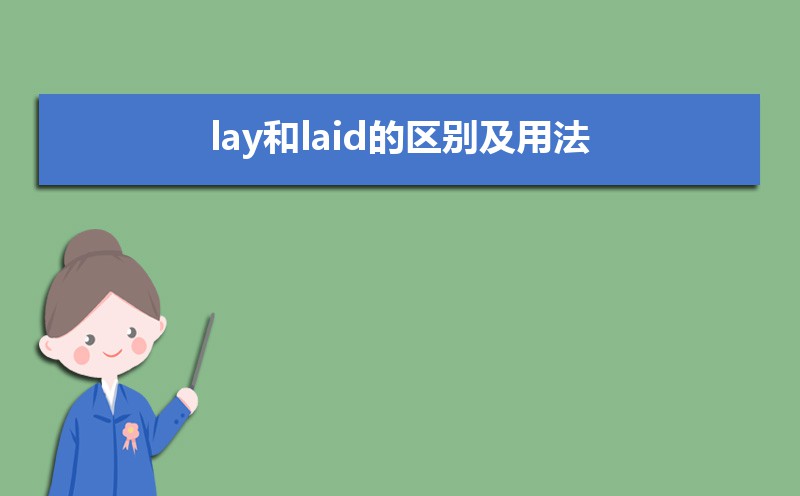 lay和laid的区别及用法